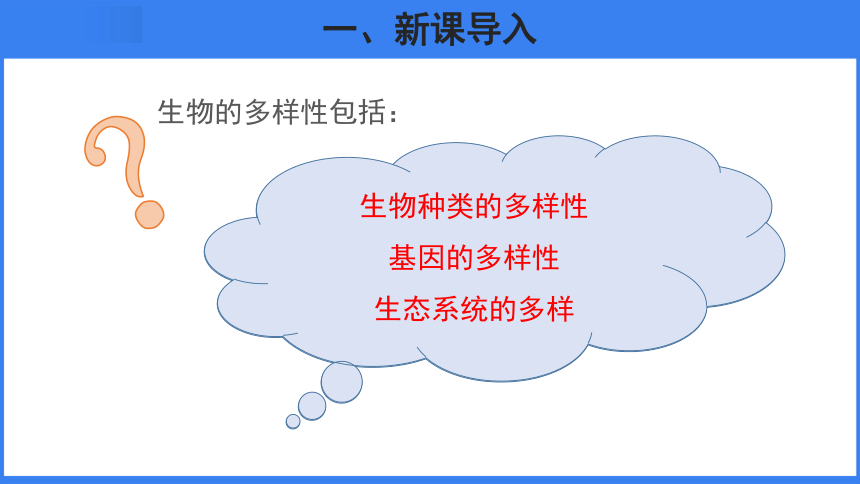 一、新课导入

生物的多样性包括：

生物种类的多样性

基因的多样性

生态系统的多样